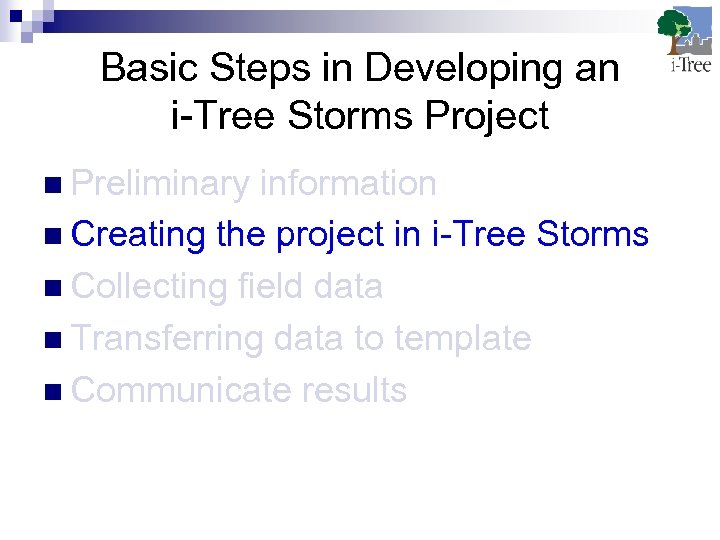 i-Tree

Basic Steps in Developing an i-Tree Storms Project

Preliminary information
Creating the project in i-Tree Storms
Collecting field data
Transferring data to template
Communicate results